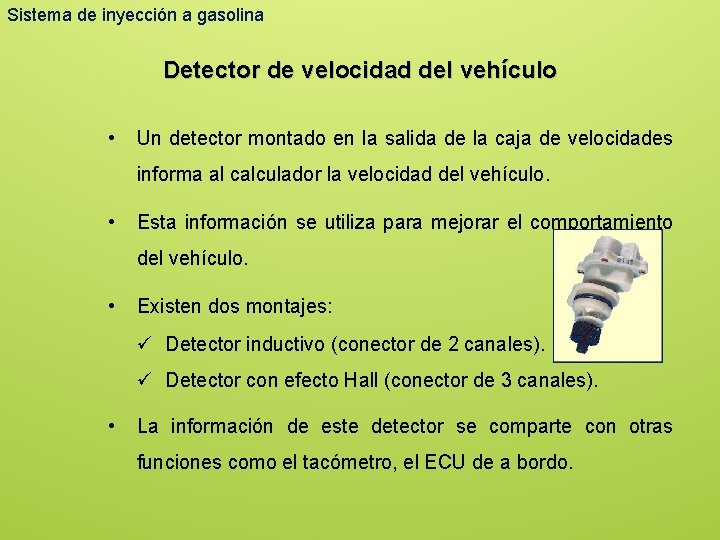 Sistema de inyección a gasolina

Detector de velocidad del vehículo

• Un detector montado en la salida de la caja de velocidades informa al calculador la velocidad del vehículo.

• Esta información se utiliza para mejorar el comportamiento del vehículo.

• Existen dos montajes:
✓ Detector inductivo (conector de 2 canales).
✓ Detector con efecto Hall (conector de 3 canales).

• La información de este detector se comparte con otras funciones como el tacómetro, el ECU de a bordo.